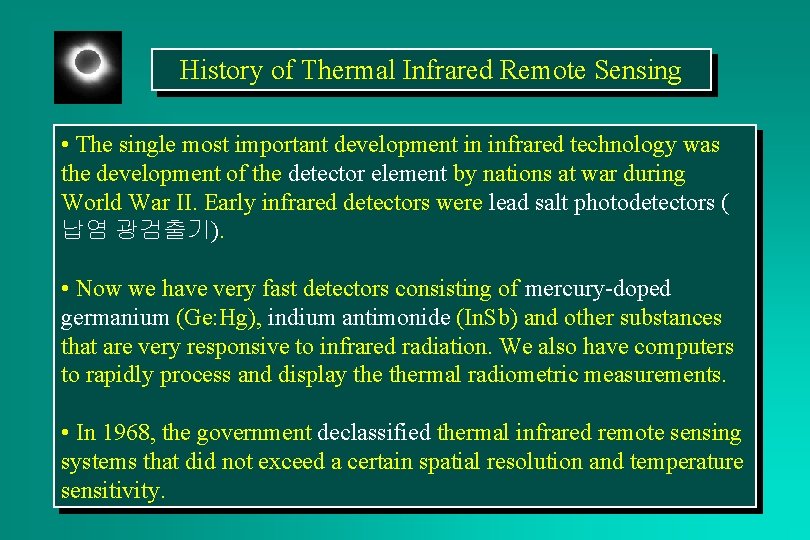 History of Thermal Infrared Remote Sensing

• The single most important development in infrared technology was the development of the detector element by nations at war during World War II. Early infrared detectors were lead salt photodetectors ( 납염 광검출기).

• Now we have very fast detectors consisting of mercury-doped germanium (Ge:Hg), indium antimonide (InSb) and other substances that are very responsive to infrared radiation. We also have computers to rapidly process and display the thermal radiometric measurements.

• In 1968, the government declassified thermal infrared remote sensing systems that did not exceed a certain spatial resolution and temperature sensitivity.